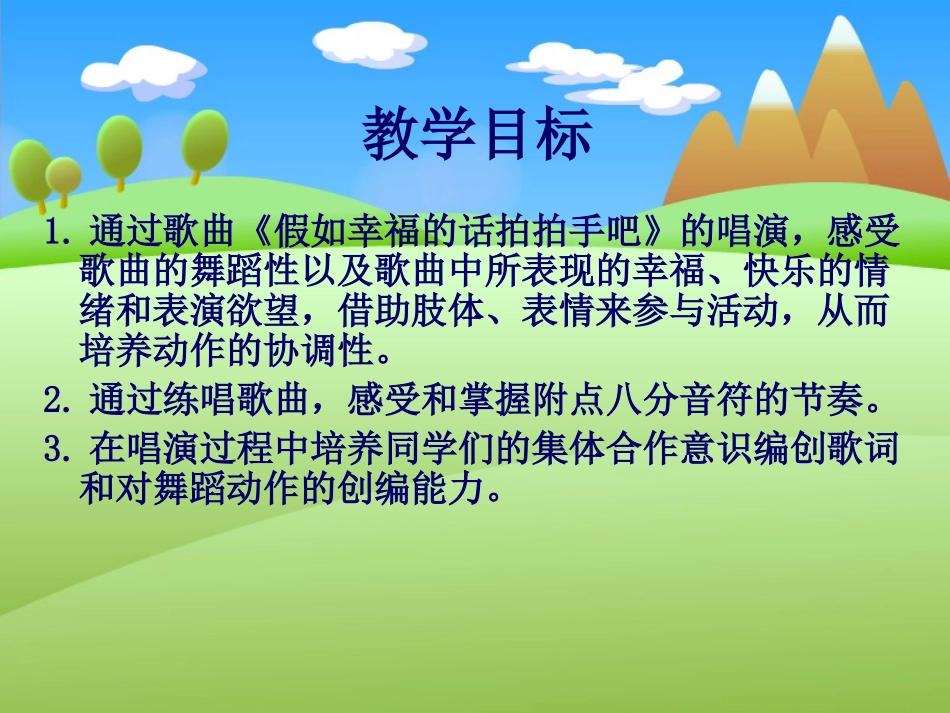 教学目标

1. 通过歌曲《假如幸福的话拍拍手吧》的唱演，感受歌曲的舞蹈性以及歌曲中所表现的幸福、快乐的情绪和表演欲望，借助肢体、表情来参与活动，从而培养动作的协调性。

2. 通过练唱歌曲，感受和掌握附点八分音符的节奏。

3. 在唱演过程中培养同学们的集体合作意识编创歌词和对舞蹈动作的创编能力。